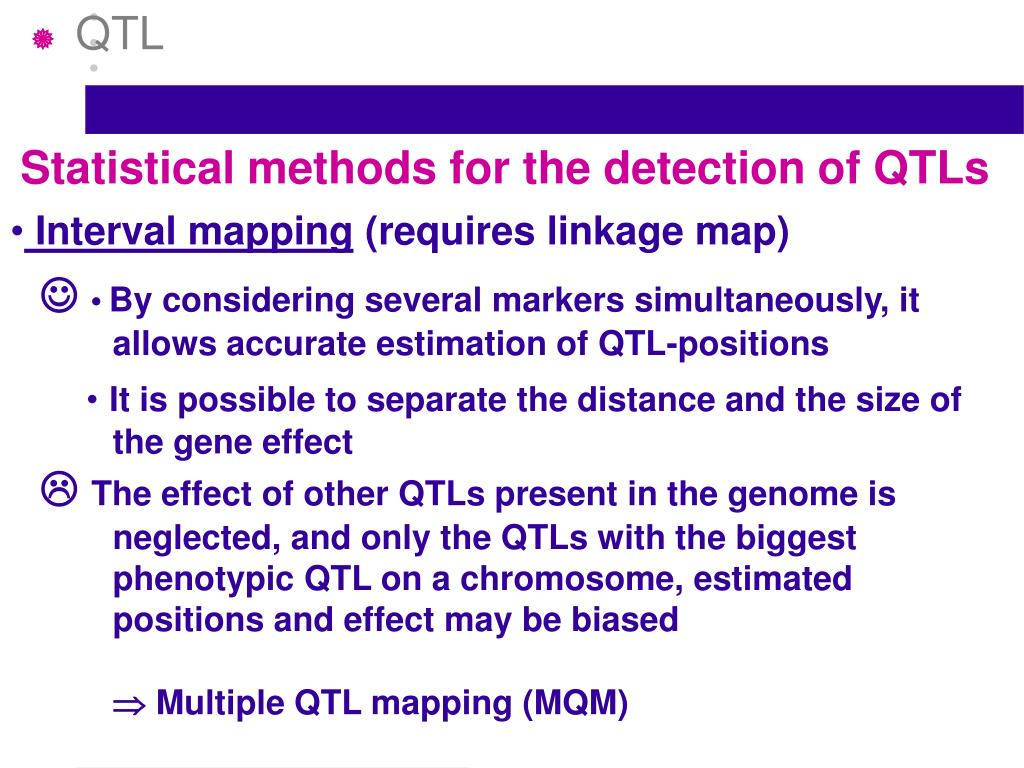 QTL

Statistical methods for the detection of QTLs

• Interval mapping (requires linkage map)

☺ • By considering several markers simultaneously, it allows accurate estimation of QTL-positions

• It is possible to separate the distance and the size of the gene effect

☹ The effect of other QTLs present in the genome is neglected, and only the QTLs with the biggest phenotypic QTL on a chromosome, estimated positions and effect may be biased

$\Rightarrow$ Multiple QTL mapping (MQM)